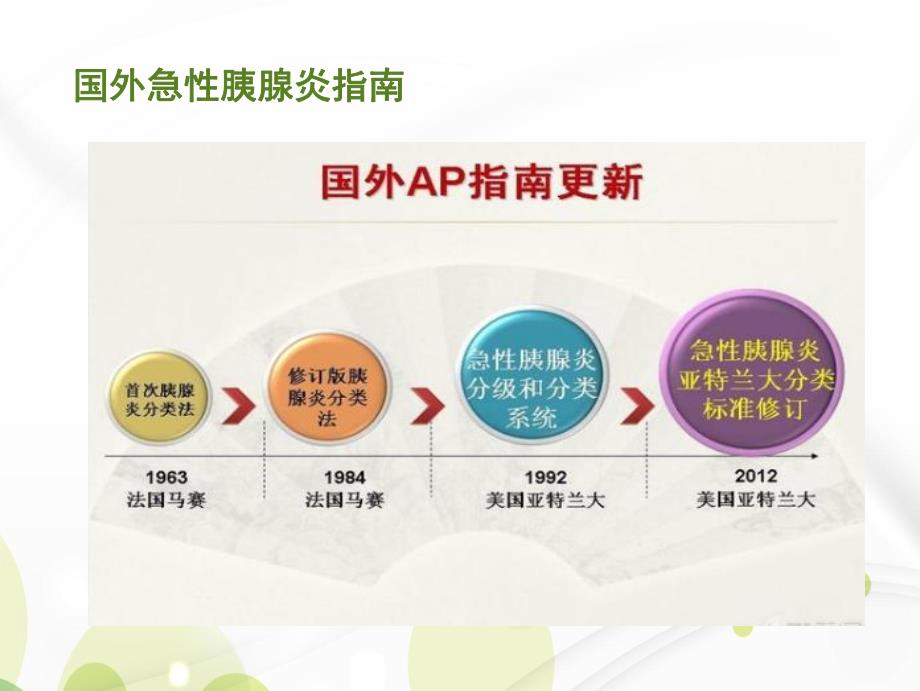 国外急性胰腺炎指南

国外AP指南更新

首次胰腺炎分类法

修订版胰腺炎分类法

急性胰腺炎分级和分类系统

急性胰腺炎亚特兰大分类标准修订

1963
法国马赛

1984
法国马赛

1992
美国亚特兰大

2012
美国亚特兰大